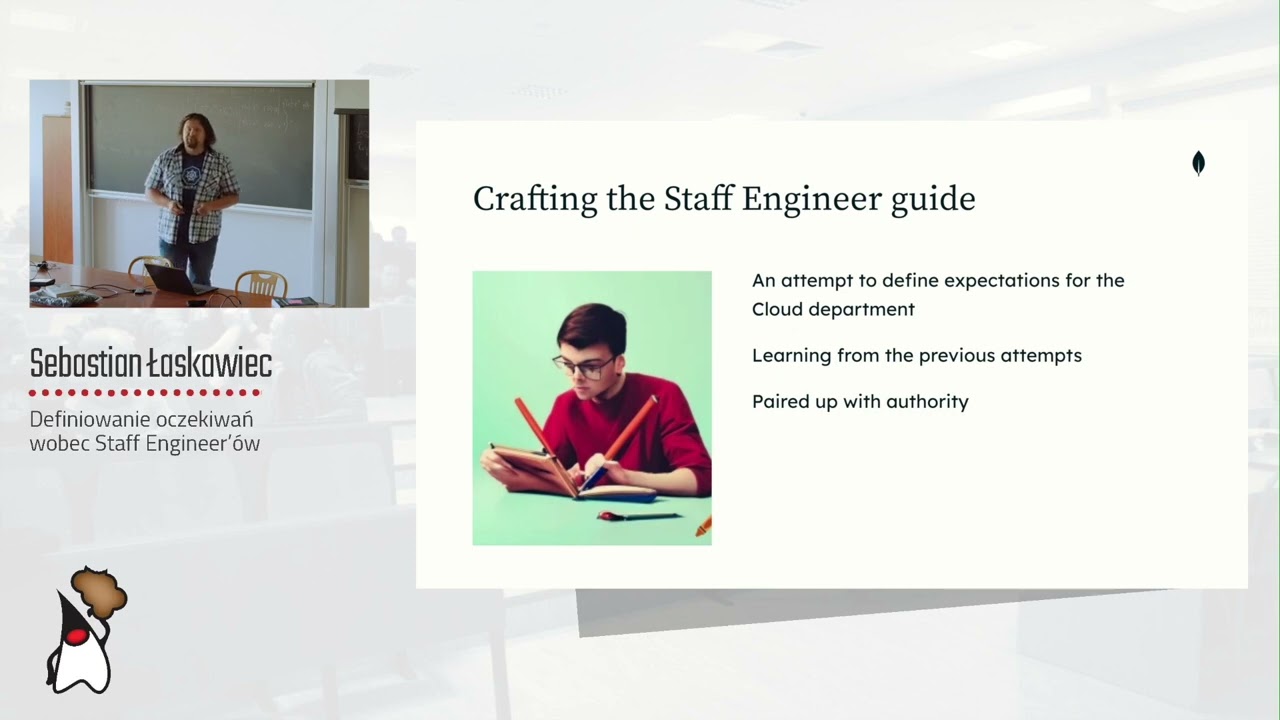 Sebastian Łaskawiec

Definiowanie oczekiwań wobec Staff Engineer'ów

Crafting the Staff Engineer guide

An attempt to define expectations for the Cloud department

Learning from the previous attempts

Paired up with authority